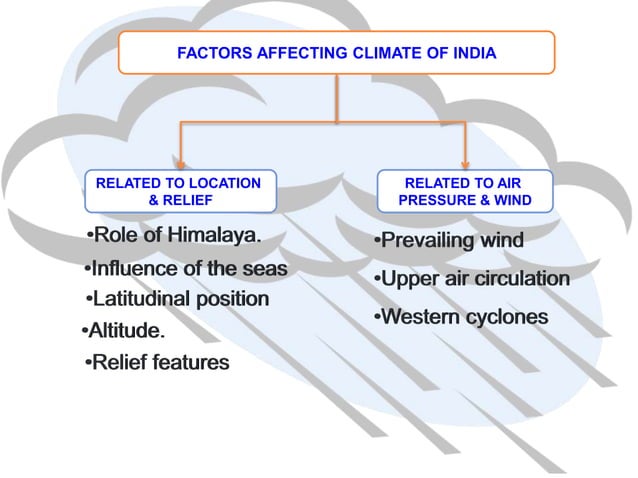 FACTORS AFFECTING CLIMATE OF INDIA

RELATED TO LOCATION & RELIEF

•Role of Himalaya.
•Influence of the seas
•Latitudinal position
•Altitude.
•Relief features

RELATED TO AIR PRESSURE & WIND

•Prevailing wind
•Upper air circulation
•Western cyclones